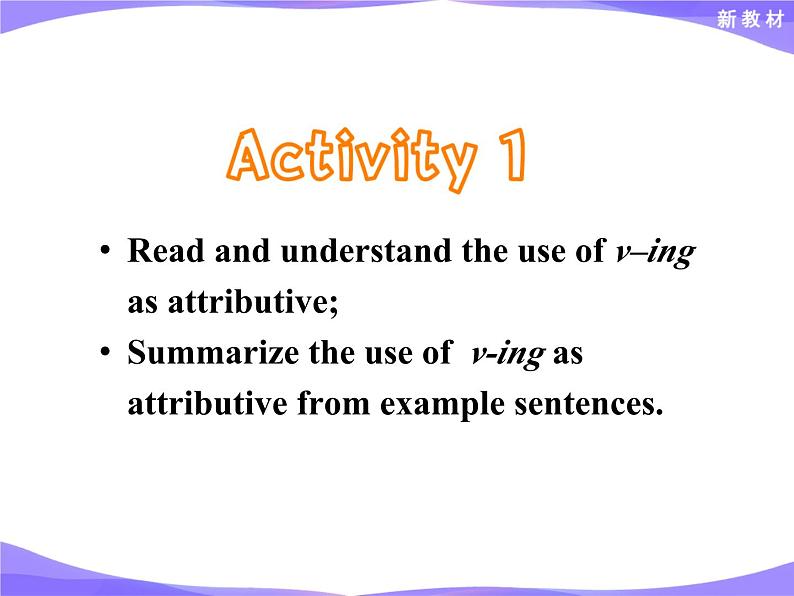 新教材

Activity 1

• Read and understand the use of v–ing as attributive;

• Summarize the use of v-ing as attributive from example sentences.